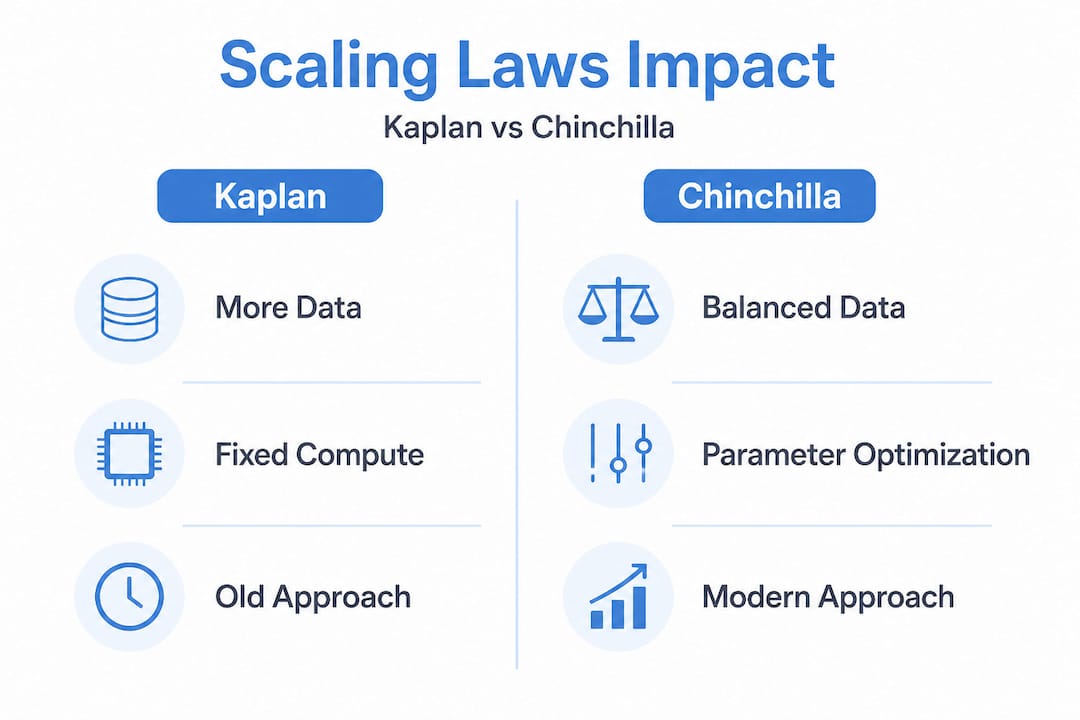 Scaling Laws Impact

Kaplan vs Chinchilla

Kaplan

More Data

Fixed Compute

Old Approach

Chinchilla

Balanced Data

Parameter Optimization

Modern Approach